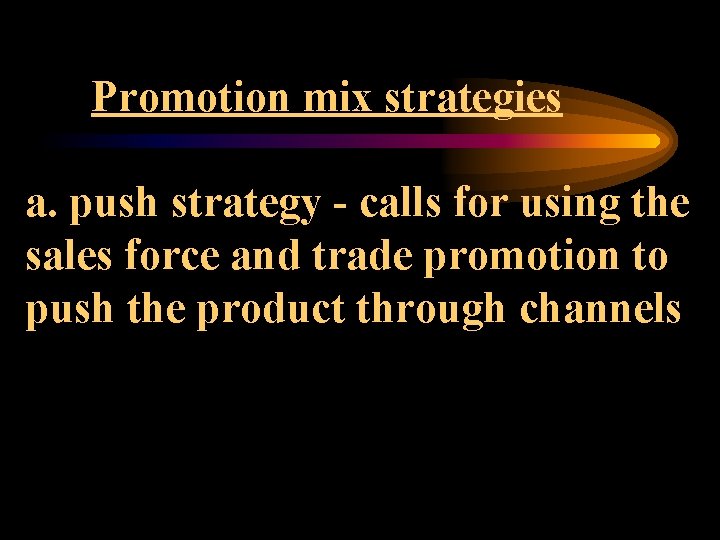 Promotion mix strategies

a. push strategy - calls for using the sales force and trade promotion to push the product through channels